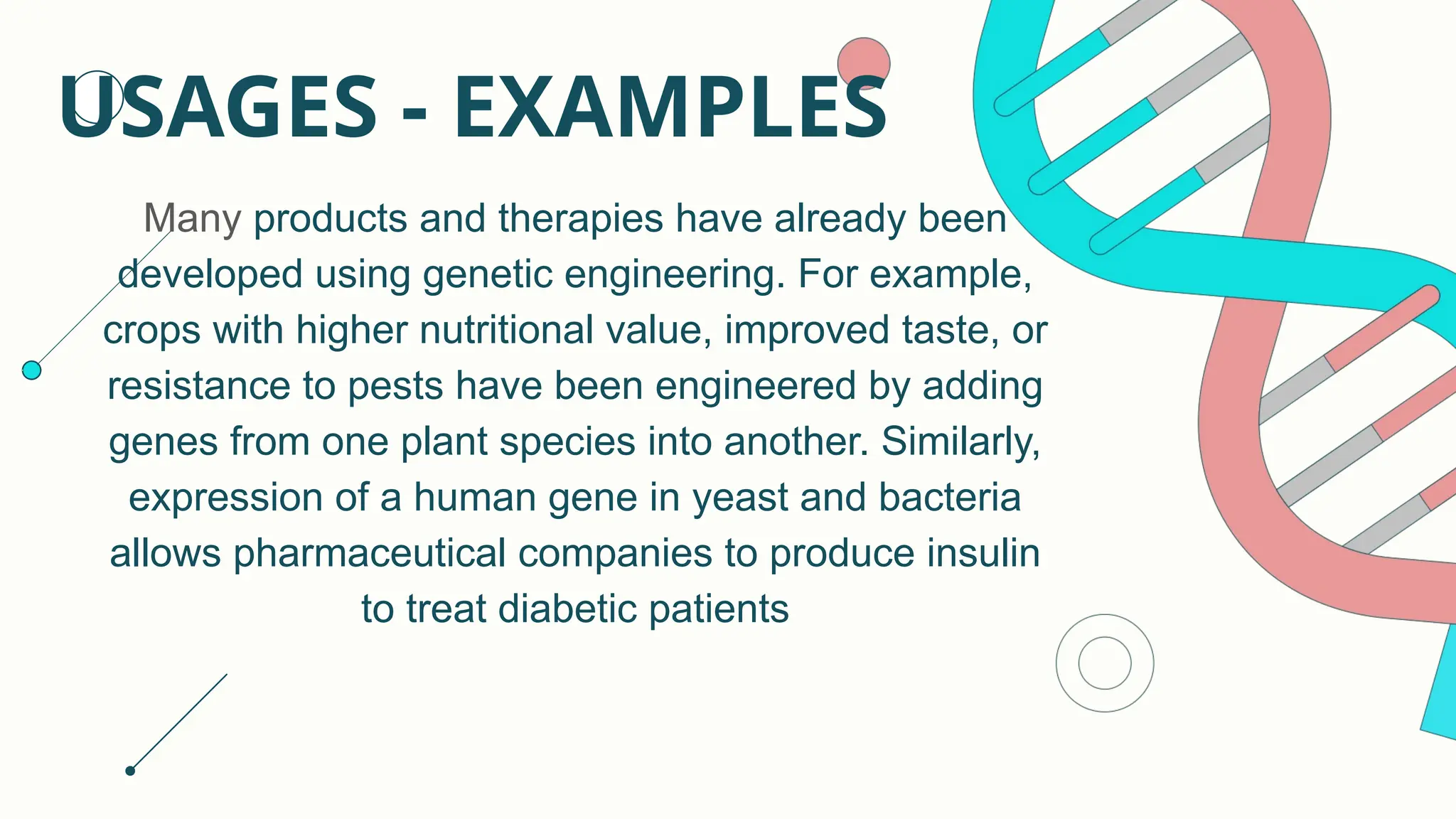 USAGES - EXAMPLES

Many products and therapies have already been developed using genetic engineering. For example, crops with higher nutritional value, improved taste, or resistance to pests have been engineered by adding genes from one plant species into another. Similarly, expression of a human gene in yeast and bacteria allows pharmaceutical companies to produce insulin to treat diabetic patients